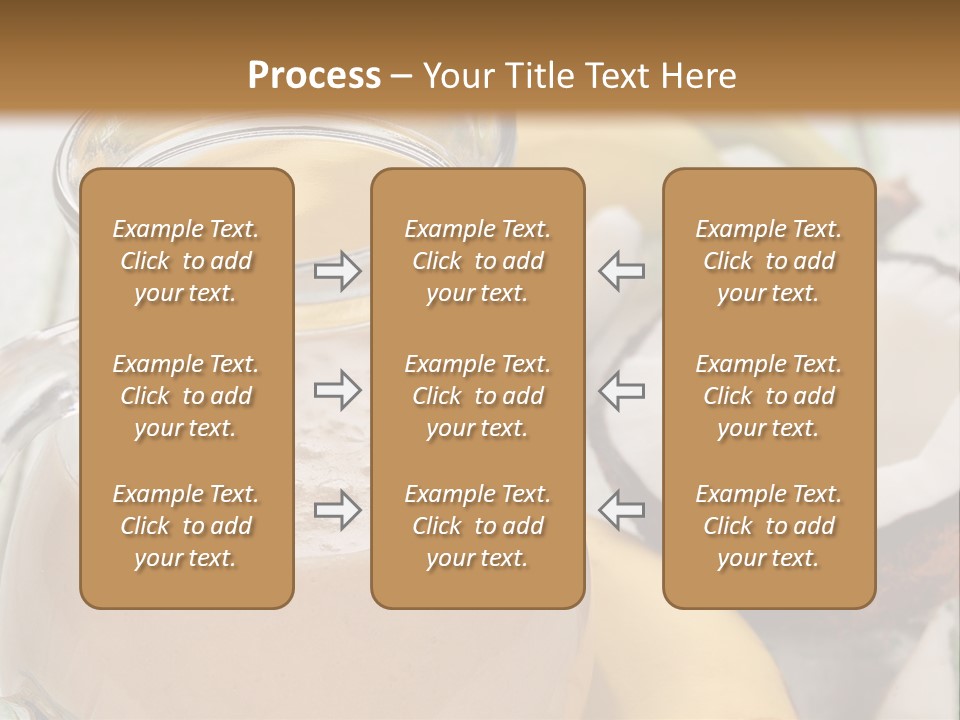 Process – Your Title Text Here

Example Text. Click to add your text.

Example Text. Click to add your text.

Example Text. Click to add your text.

Example Text. Click to add your text.

Example Text. Click to add your text.

Example Text. Click to add your text.

Example Text. Click to add your text.

Example Text. Click to add your text.

Example Text. Click to add your text.